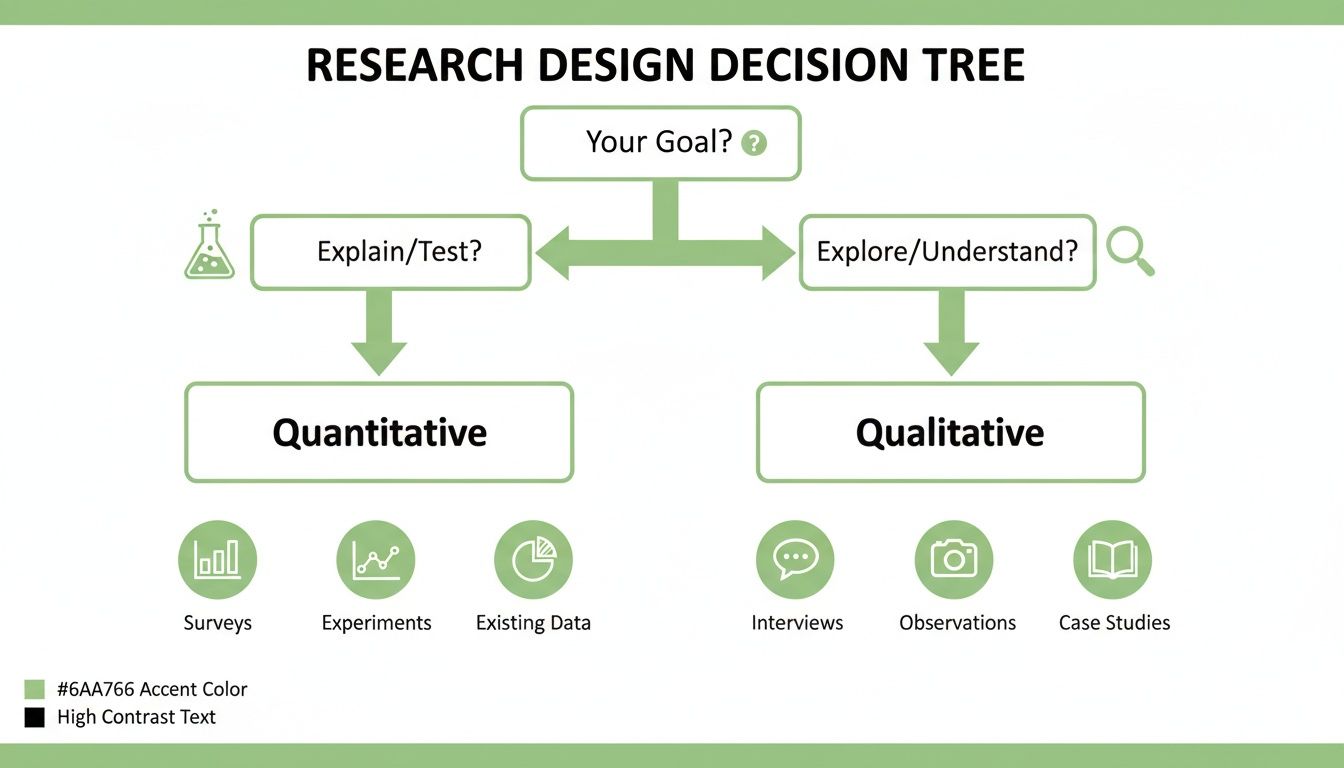 RESEARCH DESIGN DECISION TREE

Your Goal? ?

Explain/Test?

Explore/Understand?

Quantitative

Qualitative

Surveys

Experiments

Existing Data

Interviews

Observations

Case Studies

#6AA766 Accent Color

High Contrast Text